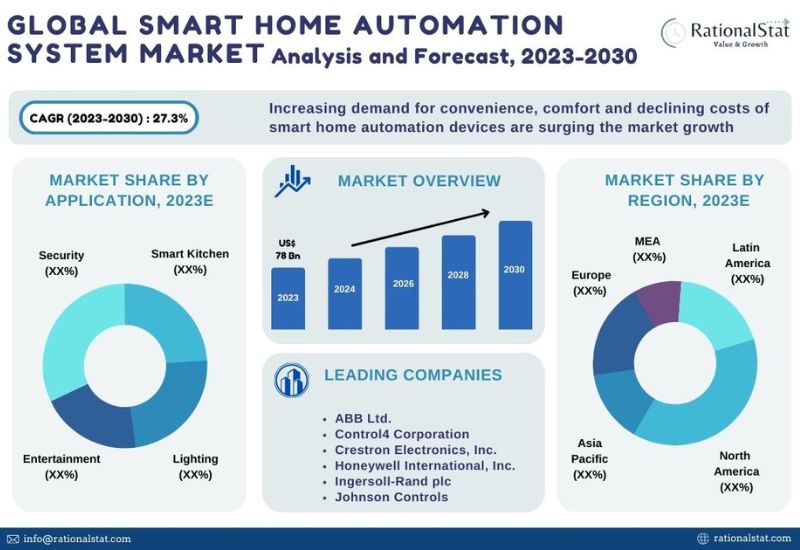 GLOBAL SMART HOME AUTOMATION SYSTEM MARKET Analysis and Forecast, 2023-2030

RationalStat
Value & Growth

CAGR (2023-2030) : 27.3%

Increasing demand for convenience, comfort and declining costs of smart home automation devices are surging the market growth

MARKET SHARE BY APPLICATION, 2023E

Security (XX%)
Smart Kitchen (XX%)
Entertainment (XX%)
Lighting (XX%)

MARKET OVERVIEW

US$ 78 Bn

2023
2024
2026
2028
2030

LEADING COMPANIES

• ABB Ltd.
• Control4 Corporation
• Crestron Electronics, Inc.
• Honeywell International, Inc.
• Ingersoll-Rand plc
• Johnson Controls

MARKET SHARE BY REGION, 2023E

MEA (XX%)
Latin America (XX%)
Europe (XX%)
Asia Pacific (XX%)
North America (XX%)

info@rationalstat.com
rationalstat.com